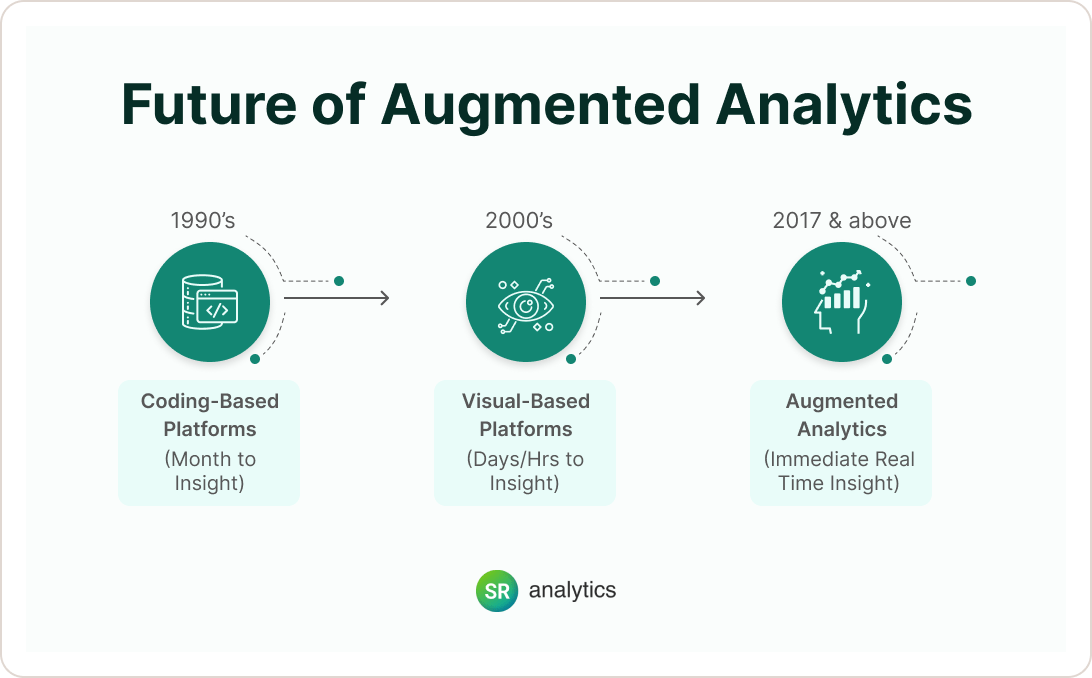 Future of Augmented Analytics

1990's

Coding-Based Platforms
(Month to Insight)

2000's

Visual-Based Platforms
(Days/Hrs to Insight)

2017 & above

Augmented Analytics
(Immediate Real Time Insight)

SR analytics